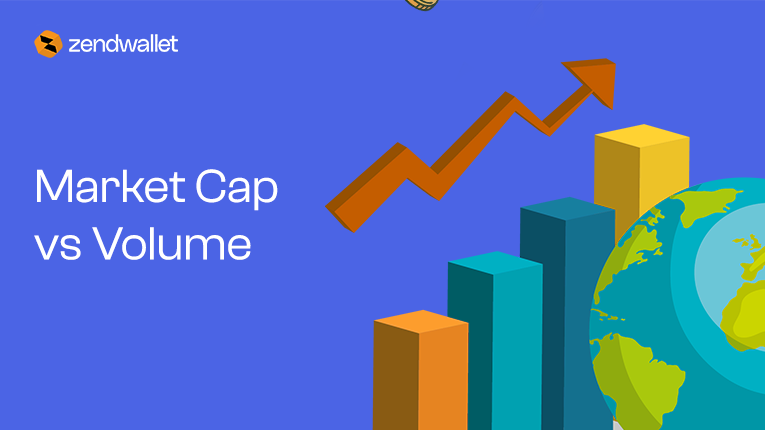 zendwallet

Market Cap vs Volume